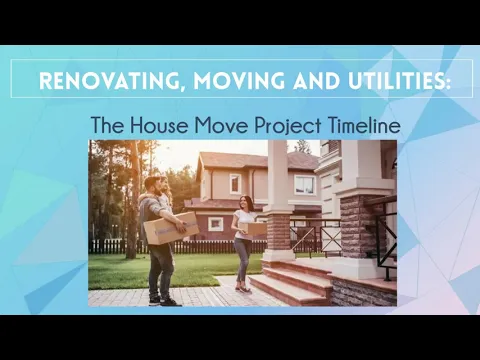 RENOVATING, MOVING AND UTILITIES:

The House Move Project Timeline